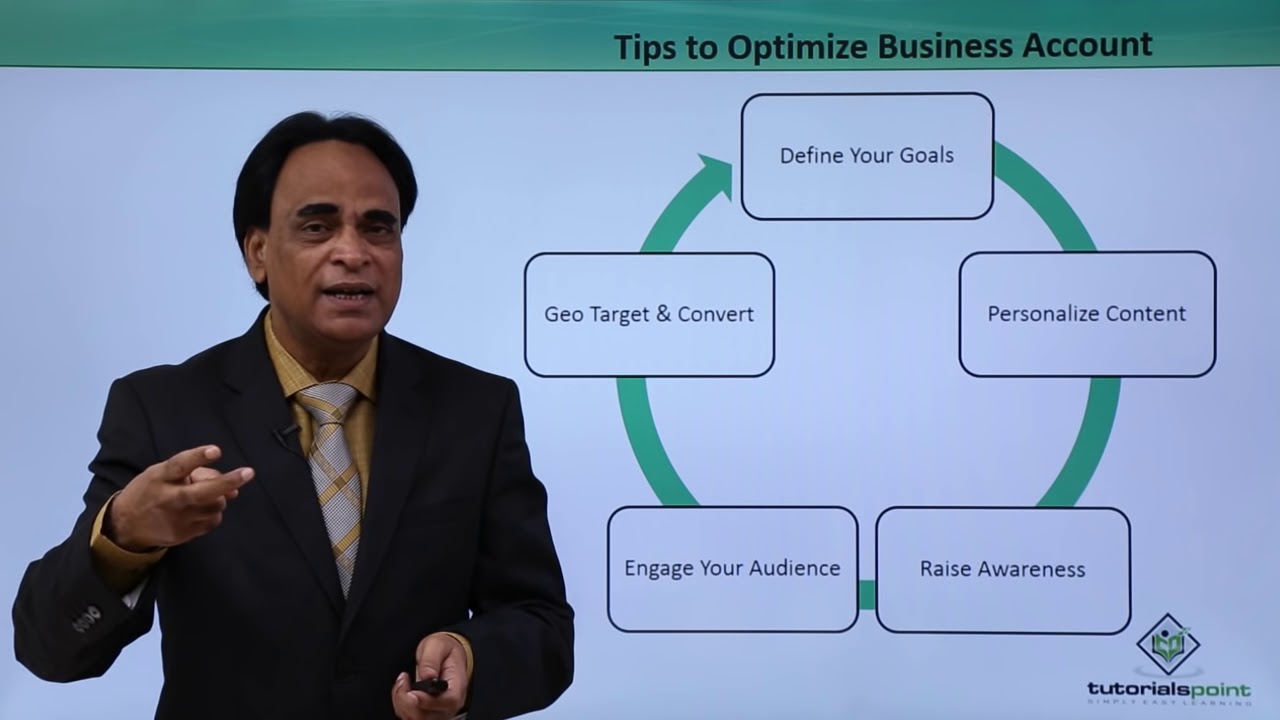 Tips to Optimize Business Account

Define Your Goals

Personalize Content

Raise Awareness

Engage Your Audience

Geo Target & Convert

tutorialspoint
SIMPLY EASY LEARNING